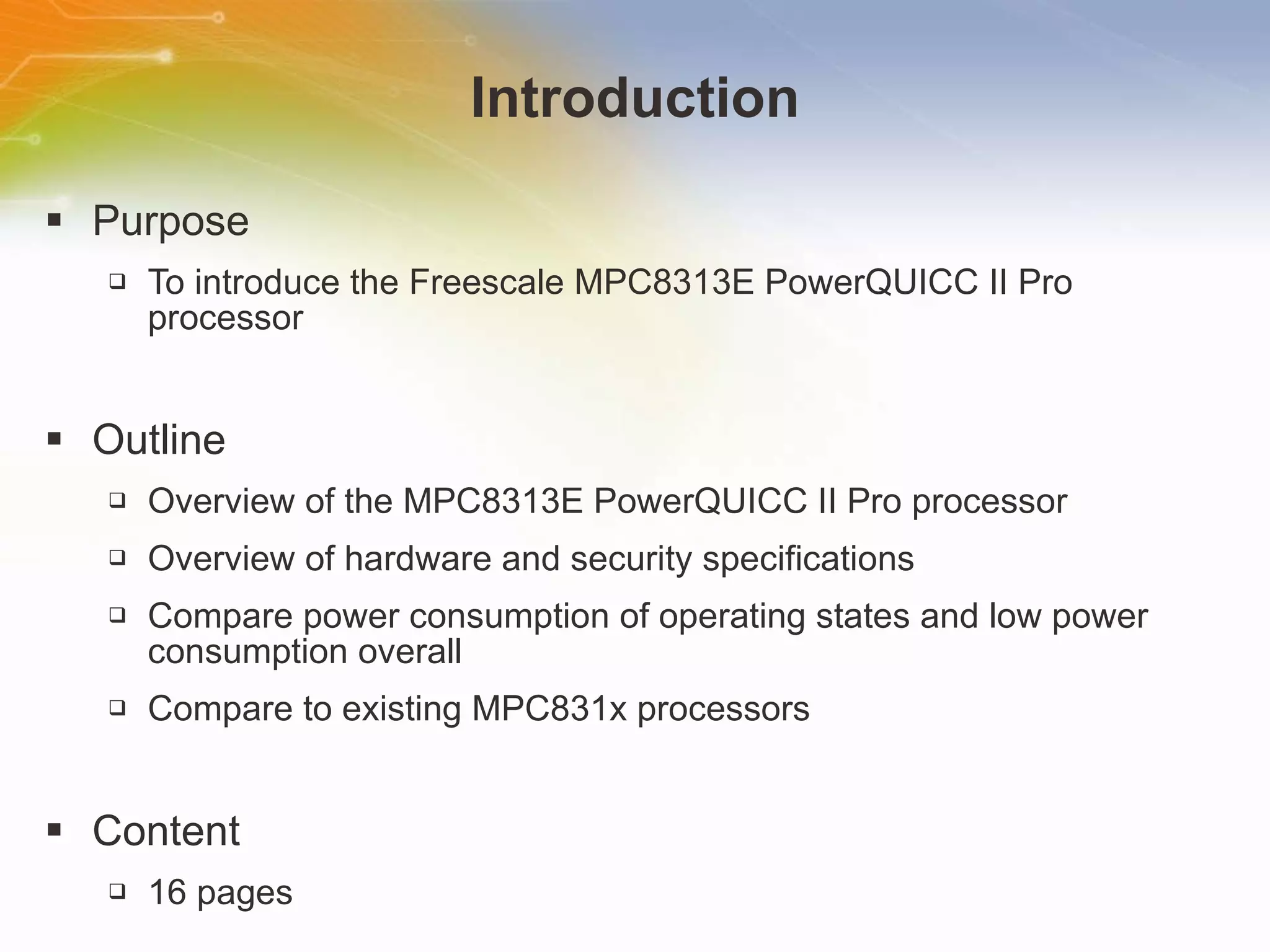 Introduction

▪ Purpose

❑ To introduce the Freescale MPC8313E PowerQUICC II Pro processor

▪ Outline

❑ Overview of the MPC8313E PowerQUICC II Pro processor

❑ Overview of hardware and security specifications

❑ Compare power consumption of operating states and low power consumption overall

❑ Compare to existing MPC831x processors

▪ Content

❑ 16 pages